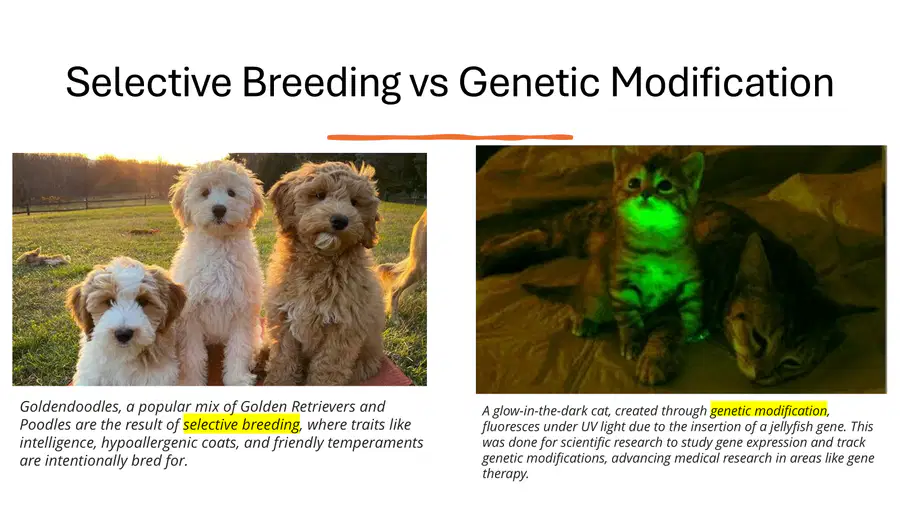 Selective Breeding vs Genetic Modification

Goldendoodles, a popular mix of Golden Retrievers and Poodles are the result of selective breeding, where traits like intelligence, hypoallergenic coats, and friendly temperaments are intentionally bred for.

A glow-in-the-dark cat, created through genetic modification, fluoresces under UV light due to the insertion of a jellyfish gene. This was done for scientific research to study gene expression and track genetic modifications, advancing medical research in areas like gene therapy.